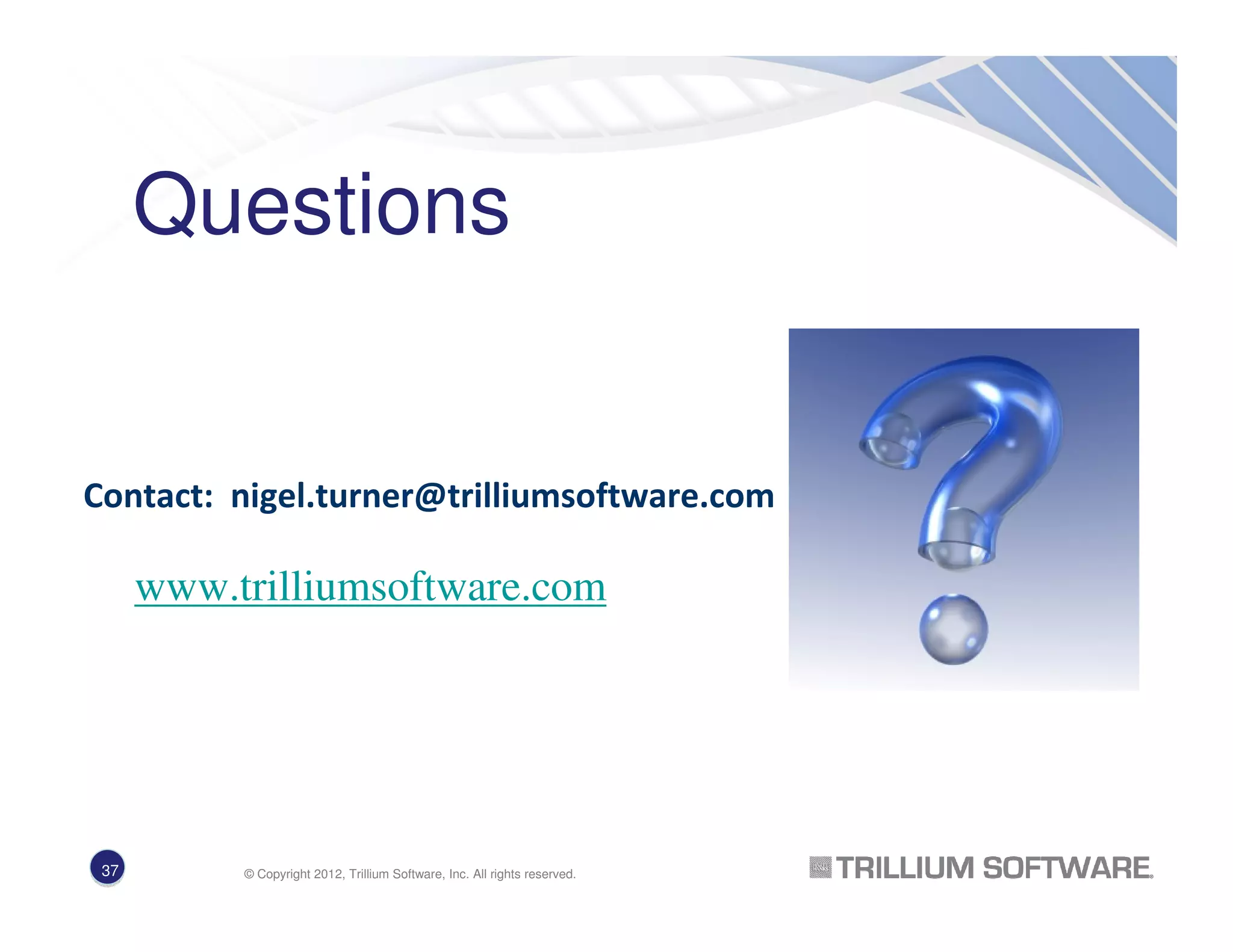 Questions

Contact: nigel.turner@trilliumsoftware.com

www.trilliumsoftware.com

37

© Copyright 2012, Trillium Software, Inc. All rights reserved.

TRILLIUM SOFTWARE